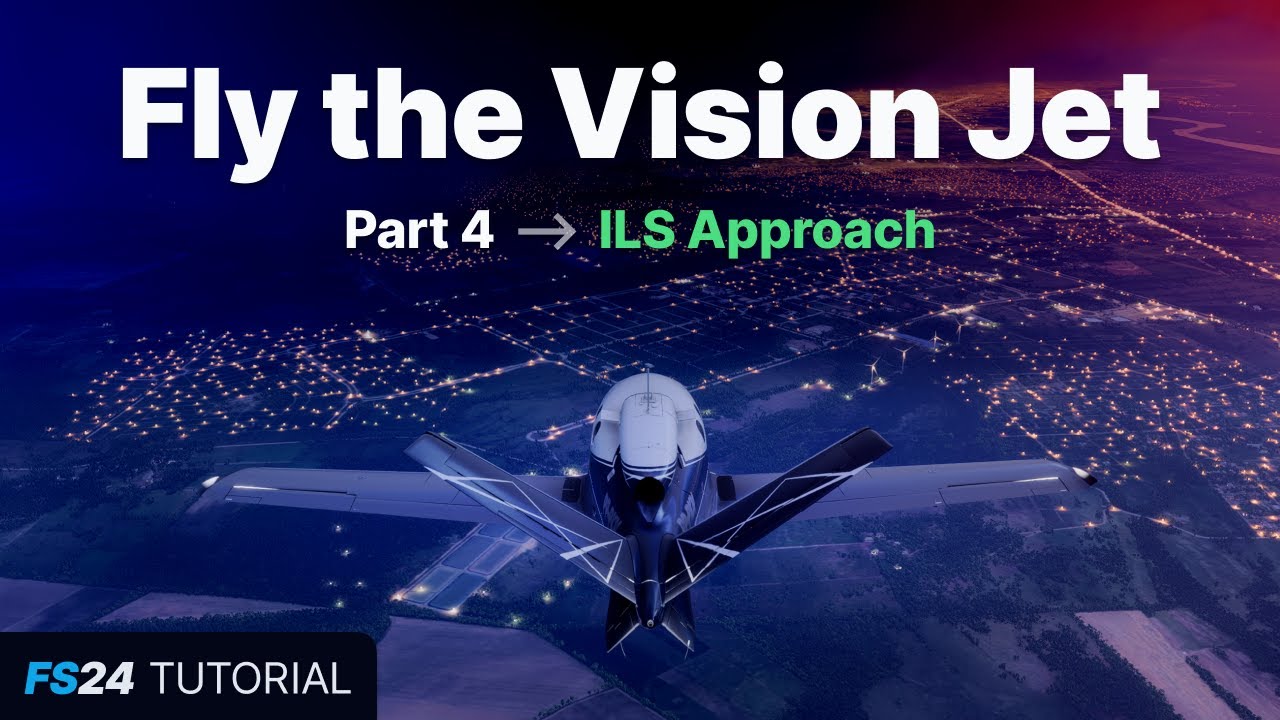 Fly the Vision Jet

Part 4 → ILS Approach

FS24 TUTORIAL